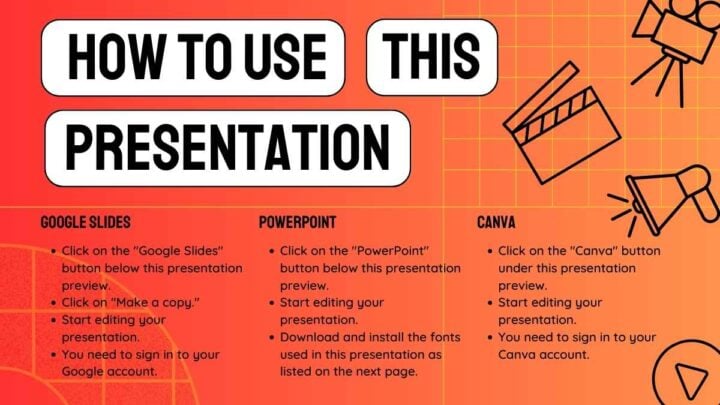 HOW TO USE THIS PRESENTATION

GOOGLE SLIDES

- Click on the "Google Slides" button below this presentation preview.
- Click on "Make a copy."
- Start editing your presentation.
- You need to sign in to your Google account.

POWERPOINT

- Click on the "PowerPoint" button below this presentation preview.
- Start editing your presentation.
- Download and install the fonts used in this presentation as listed on the next page.

CANVA

- Click on the "Canva" button under this presentation preview.
- Start editing your presentation.
- You need to sign in to your Canva account.